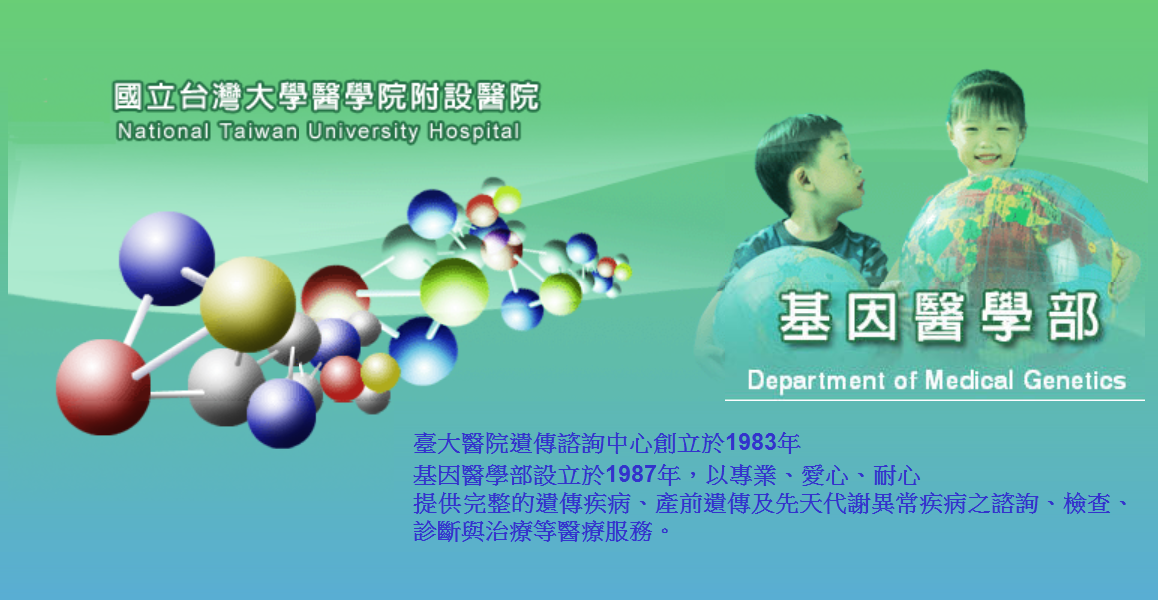 國立台灣大學醫學院附設醫院
National Taiwan University Hospital

基因醫學部
Department of Medical Genetics

臺大醫院遺傳諮詢中心創立於1983年
基因醫學部設立於1987年，以專業、愛心、耐心
提供完整的遺傳疾病、產前遺傳及先天代謝異常疾病之諮詢、檢查、診斷與治療等醫療服務。